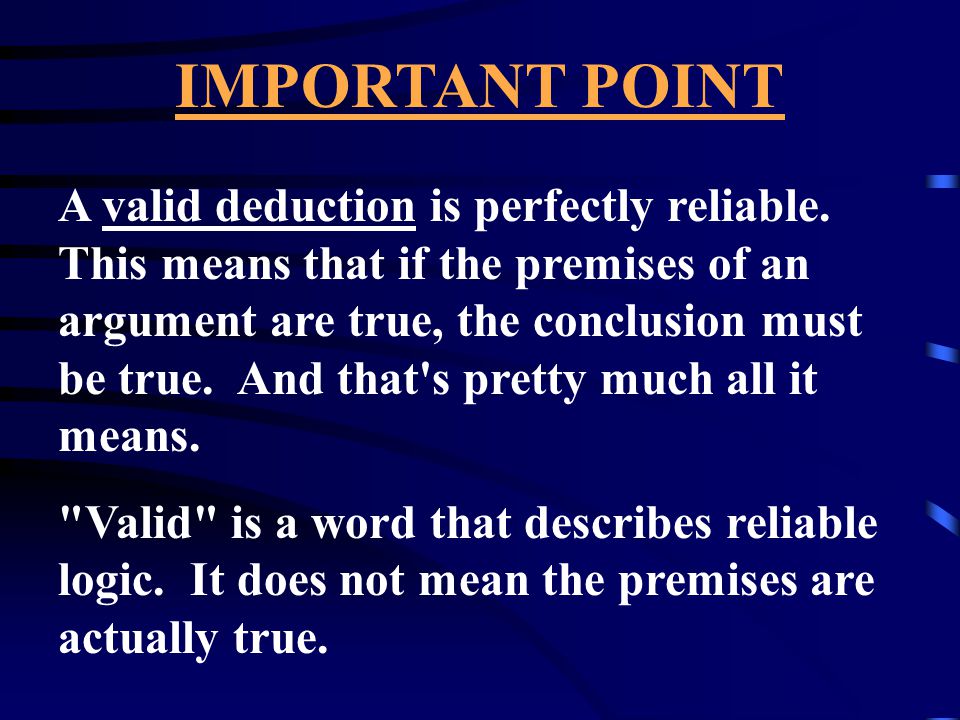 IMPORTANT POINT

A valid deduction is perfectly reliable. This means that if the premises of an argument are true, the conclusion must be true. And that's pretty much all it means.

"Valid" is a word that describes reliable logic. It does not mean the premises are actually true.